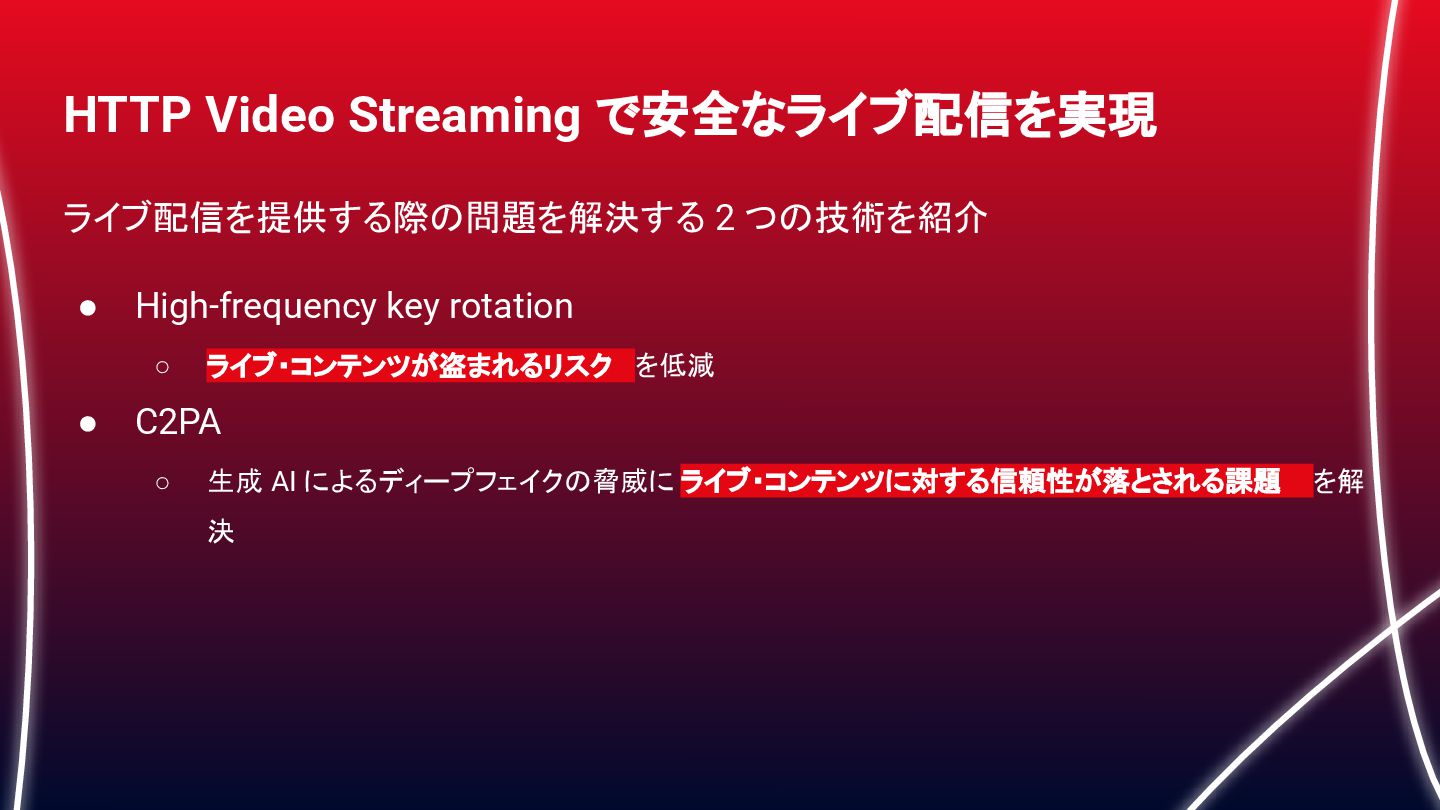 HTTP Video Streaming で安全なライブ配信を実現

ライブ配信を提供する際の問題を解決する 2 つの技術を紹介

● High-frequency key rotation
  ○ ライブ・コンテンツが盗まれるリスク を低減
● C2PA
  ○ 生成 AI によるディープフェイクの脅威に ライブ・コンテンツに対する信頼性が落とされる課題 を解決